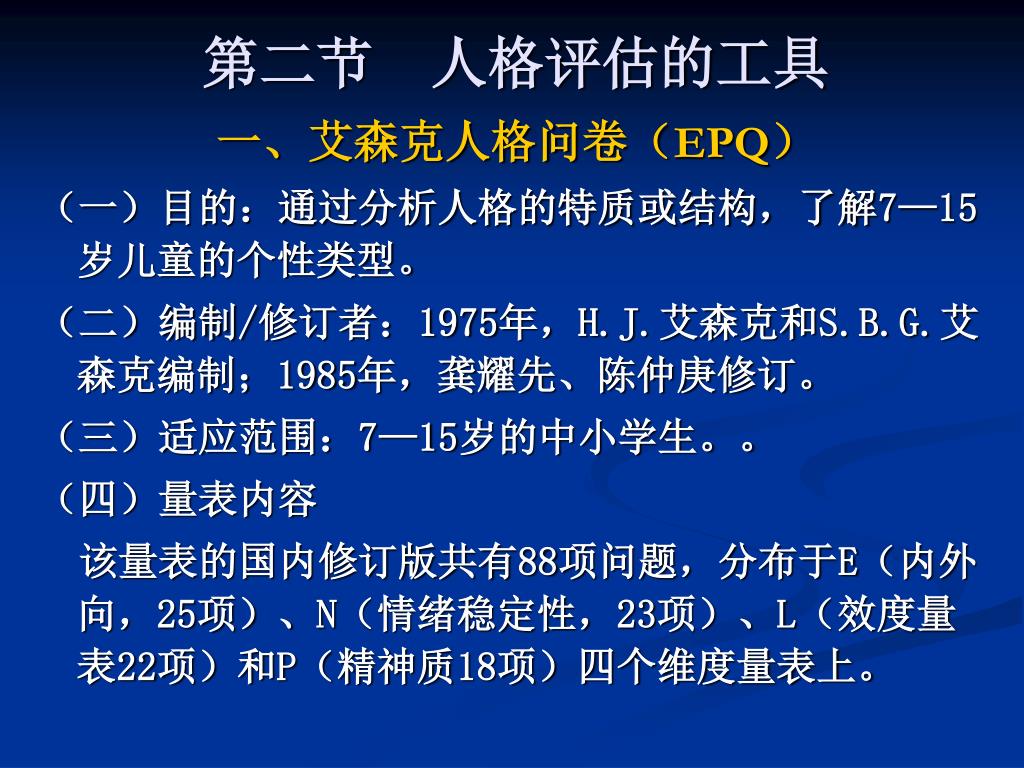 第二节　人格评估的工具

一、艾森克人格问卷（EPQ）

（一）目的：通过分析人格的特质或结构，了解7—15岁儿童的个性类型。

（二）编制/修订者：1975年，H.J.艾森克和S.B.G.艾森克编制；1985年，龚耀先、陈仲庚修订。

（三）适应范围：7—15岁的中小学生。。

（四）量表内容

该量表的国内修订版共有88项问题，分布于E（内外向，25项）、N（情绪稳定性，23项）、L（效度量表22项）和P（精神质18项）四个维度量表上。